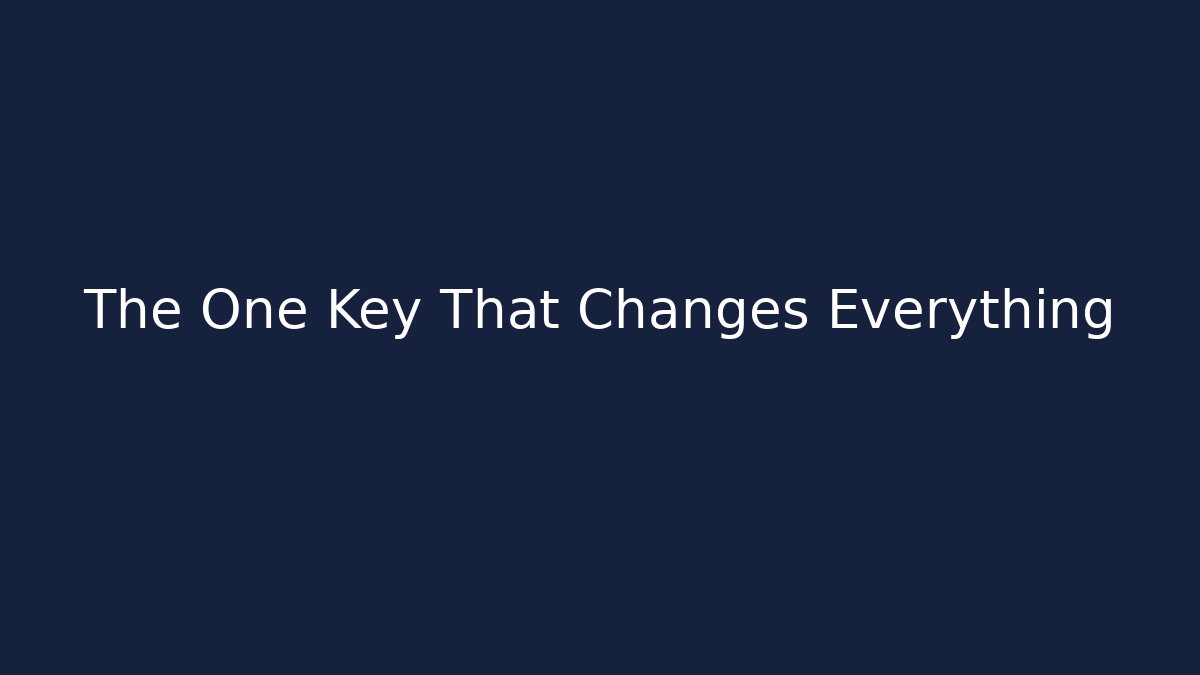 The One Key That Changes Everything